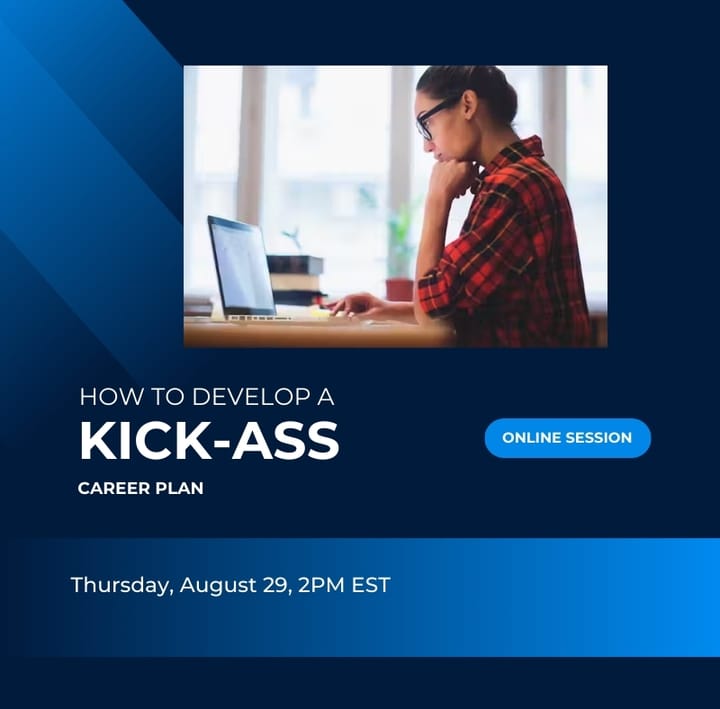 HOW TO DEVELOP A
KICK-ASS
CAREER PLAN

ONLINE SESSION

Thursday, August 29, 2PM EST